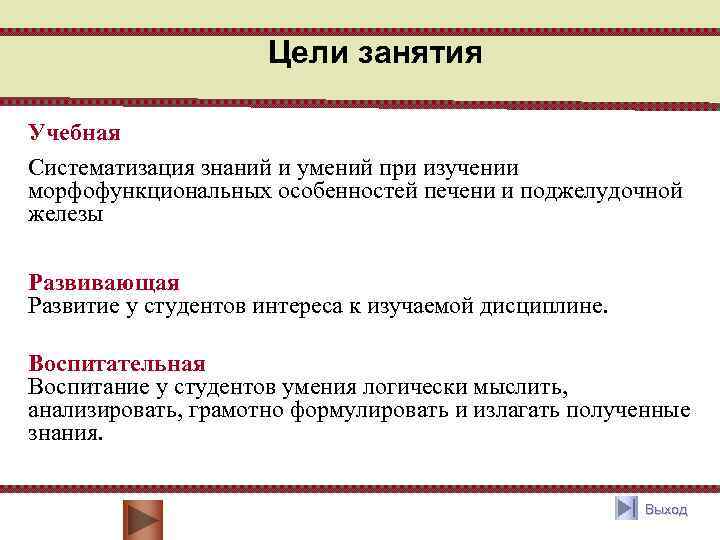 Цели занятия

Учебная

Систематизация знаний и умений при изучении морфофункциональных особенностей печени и поджелудочной железы

Развивающая
Развитие у студентов интереса к изучаемой дисциплине.

Воспитательная
Воспитание у студентов умения логически мыслить, анализировать, грамотно формулировать и излагать полученные знания.

Выход